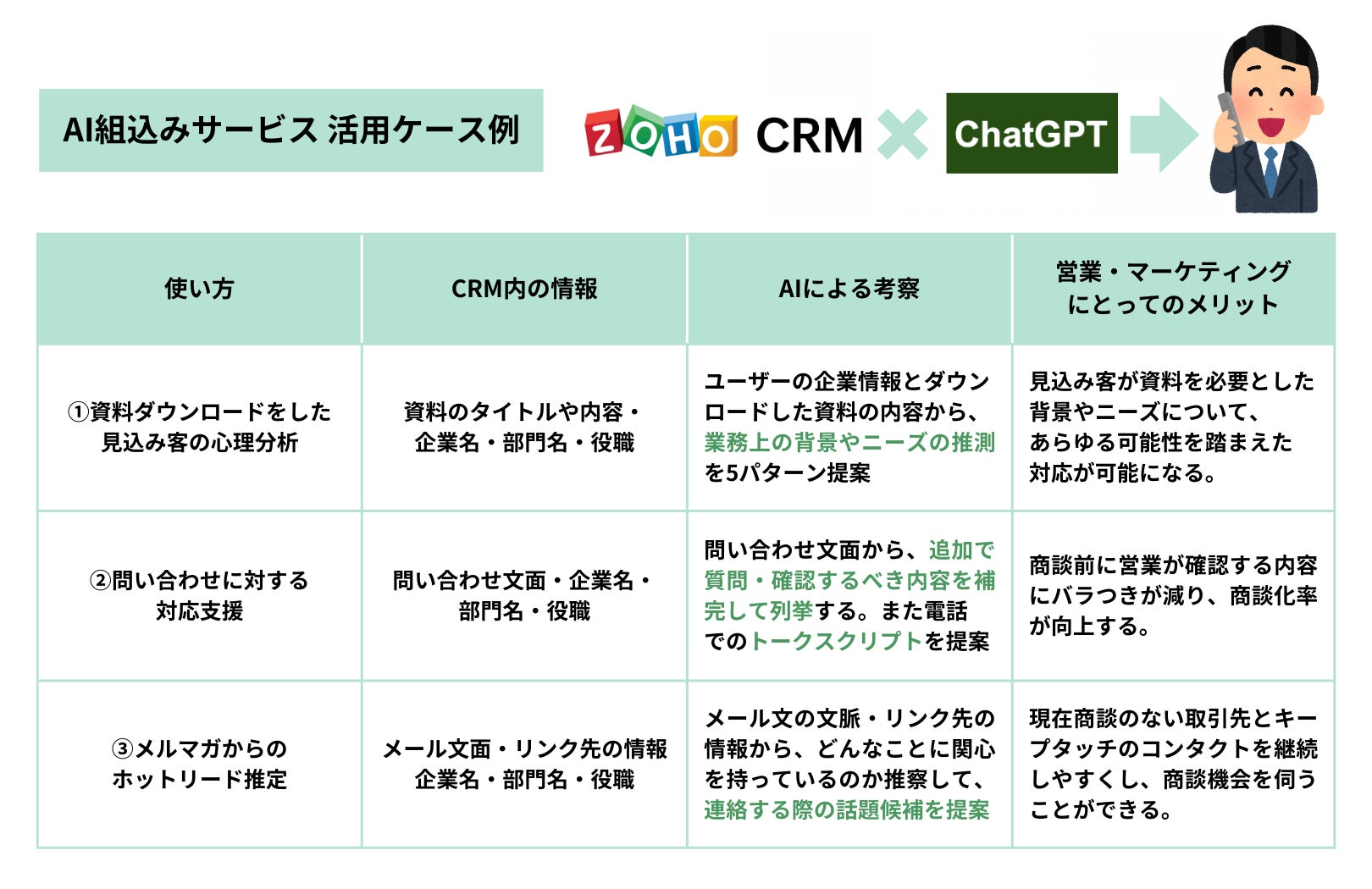 AI組込みサービス 活用ケース例

ZOHO CRM × ChatGPT

| 使い方 | CRM内の情報 | AIによる考察 | 営業・マーケティングにとってのメリット |
|---|---|---|---|
| ①資料ダウンロードをした見込み客の心理分析 | 資料のタイトルや内容・企業名・部門名・役職 | ユーザーの企業情報とダウンロードした資料の内容から、業務上の背景やニーズの推測を5パターン提案 | 見込み客が資料を必要とした背景やニーズについて、あらゆる可能性を踏まえた対応が可能になる。 |
| ②問い合わせに対する対応支援 | 問い合わせ文面・企業名・部門名・役職 | 問い合わせ文面から、追加で質問・確認するべき内容を補完して列挙する。また電話でのトークスクリプトを提案 | 商談前に営業が確認する内容にバラつきが減り、商談化率が向上する。 |
| ③メルマガからのホットリード推定 | メール文面・リンク先の情報 企業名・部門名・役職 | メール文の文脈・リンク先の情報から、どんなことに関心を持っているのか推察して、連絡する際の話題候補を提案 | 現在商談のない取引先とキープタッチのコンタクトを継続しやすくし、商談機会を伺うことができる。 |